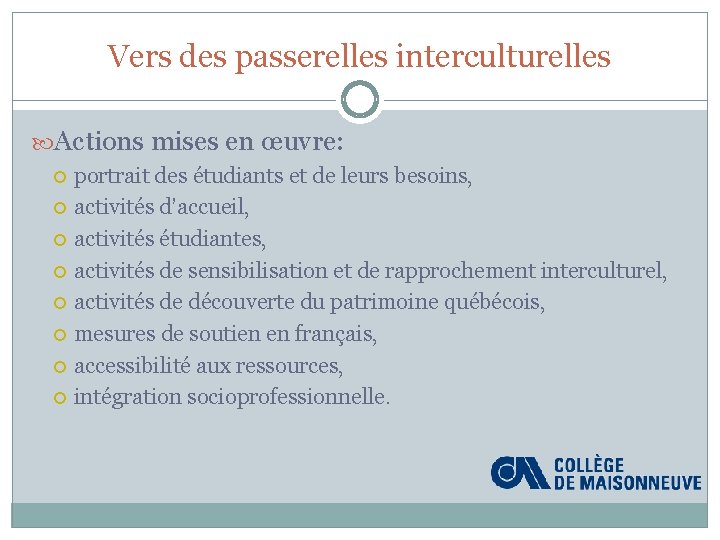 Vers des passerelles interculturelles

Actions mises en œuvre:

portrait des étudiants et de leurs besoins,
activités d'accueil,
activités étudiantes,
activités de sensibilisation et de rapprochement interculturel,
activités de découverte du patrimoine québécois,
mesures de soutien en français,
accessibilité aux ressources,
intégration socioprofessionnelle.

COLLÈGE
DE MAISONNEUVE